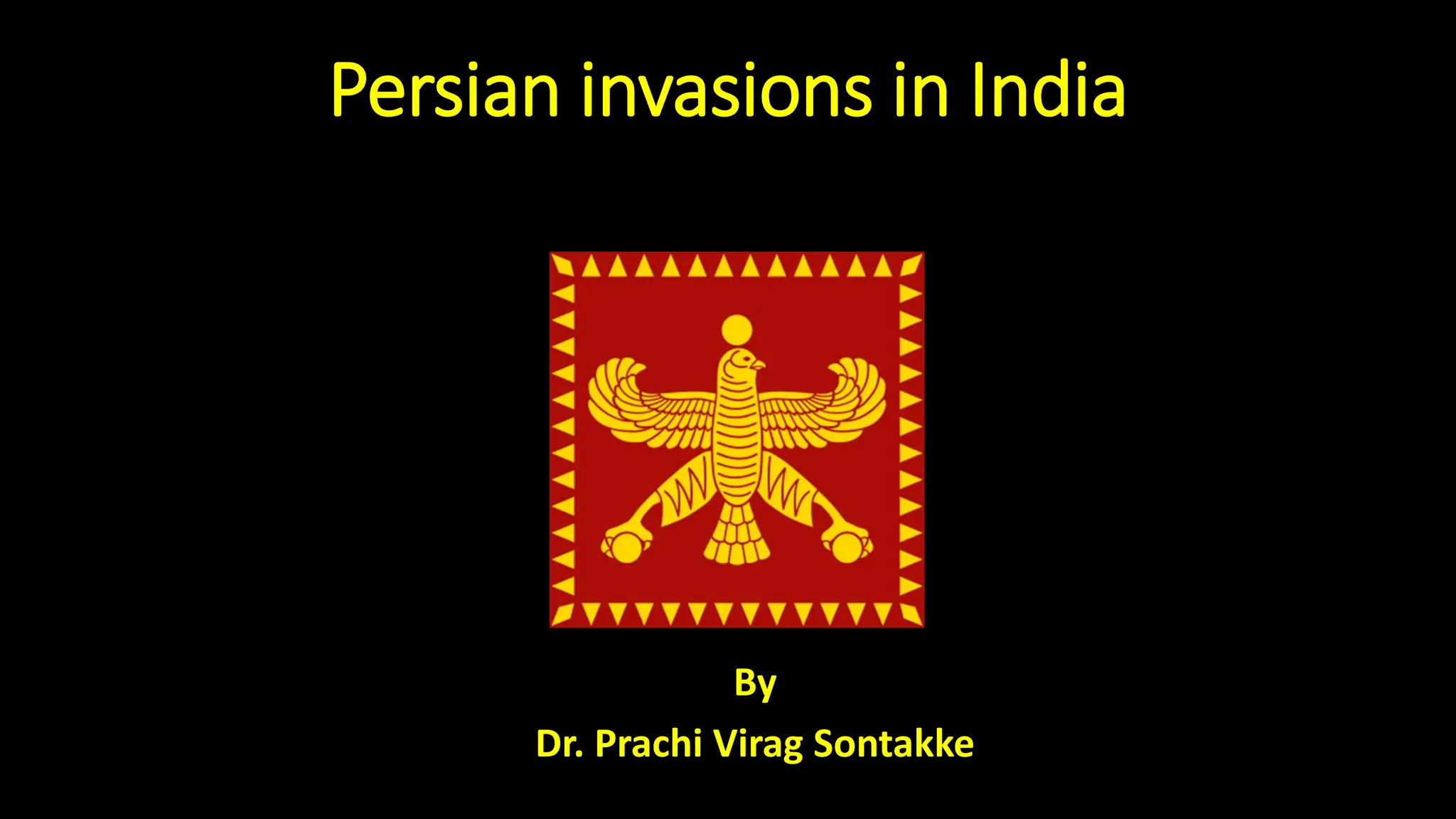 Persian invasions in India

By

Dr. Prachi Virag Sontakke